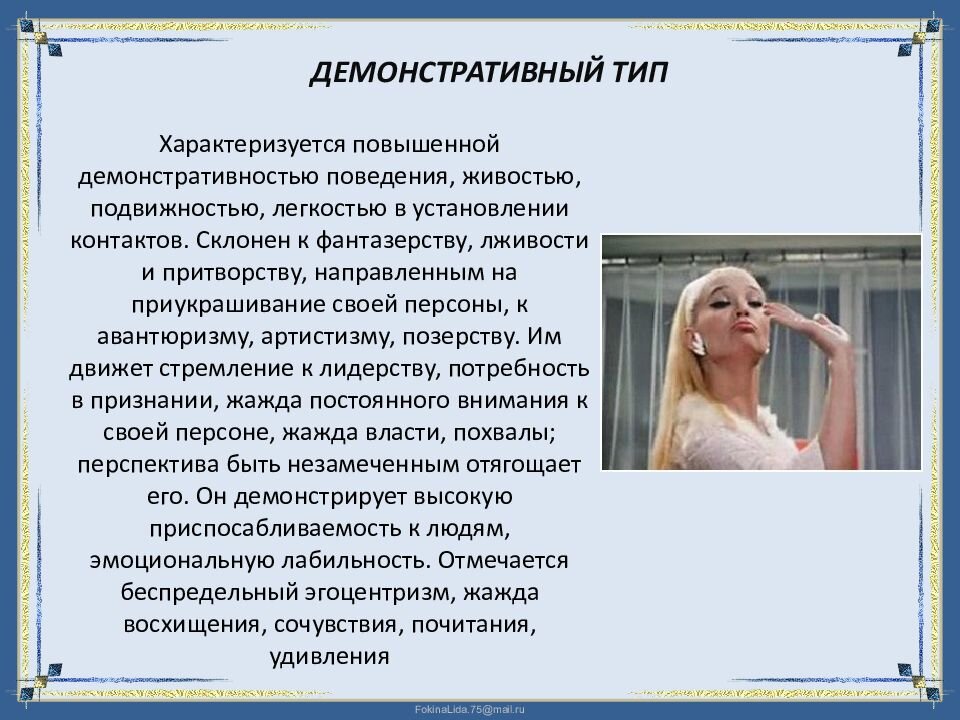 ДЕМОНСТРАТИВНЫЙ ТИП

Характеризуется повышенной демонстративностью поведения, живостью, подвижностью, легкостью в установлении контактов. Склонен к фантазерству, лживости и притворству, направленным на приукрашивание своей персоны, к авантюризму, артистизму, позерству. Им движет стремление к лидерству, потребность в признании, жажда постоянного внимания к своей персоне, жажда власти, похвалы; перспектива быть незамеченным отягощает его. Он демонстрирует высокую приспосабливаемость к людям, эмоциональную лабильность. Отмечается беспредельный эгоцентризм, жажда восхищения, сочувствия, почитания, удивления

FokinaLida.75@mail.ru